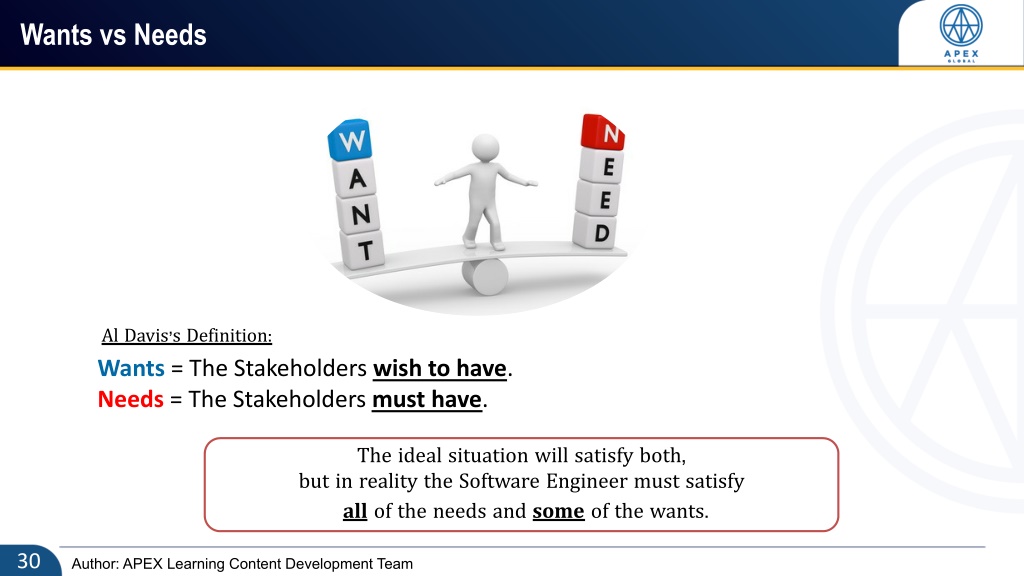 Wants vs Needs

APEX
GLOBAL

W
A
N
T

N
E
E
D

Al Davis's Definition:

Wants = The Stakeholders wish to have.
Needs = The Stakeholders must have.

The ideal situation will satisfy both, but in reality the Software Engineer must satisfy all of the needs and some of the wants.

30

Author: APEX Learning Content Development Team